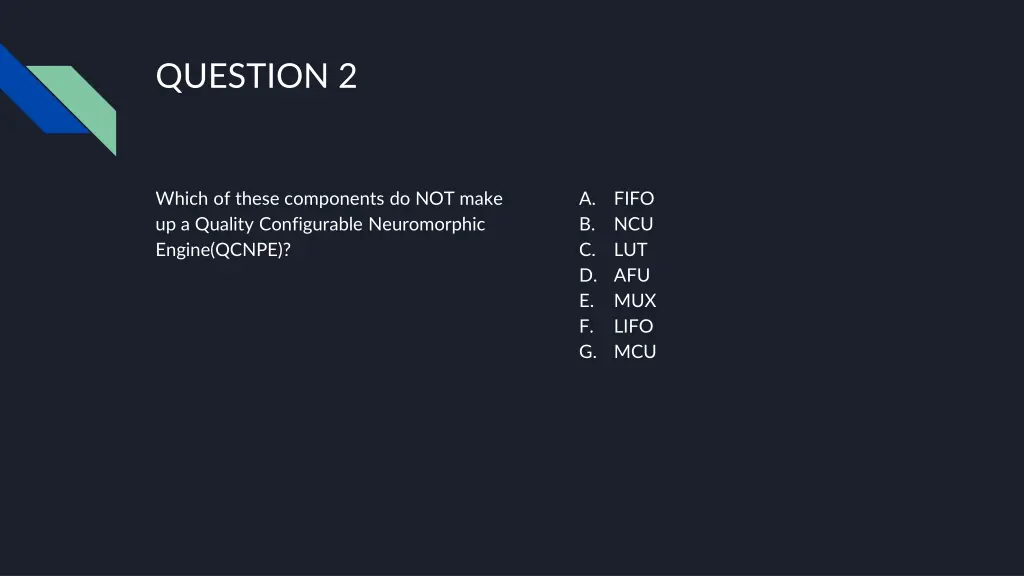 QUESTION 2

Which of these components do NOT make up a Quality Configurable Neuromorphic Engine(QCNPE)?

A. FIFO
B. NCU
C. LUT
D. AFU
E. MUX
F. LIFO
G. MCU